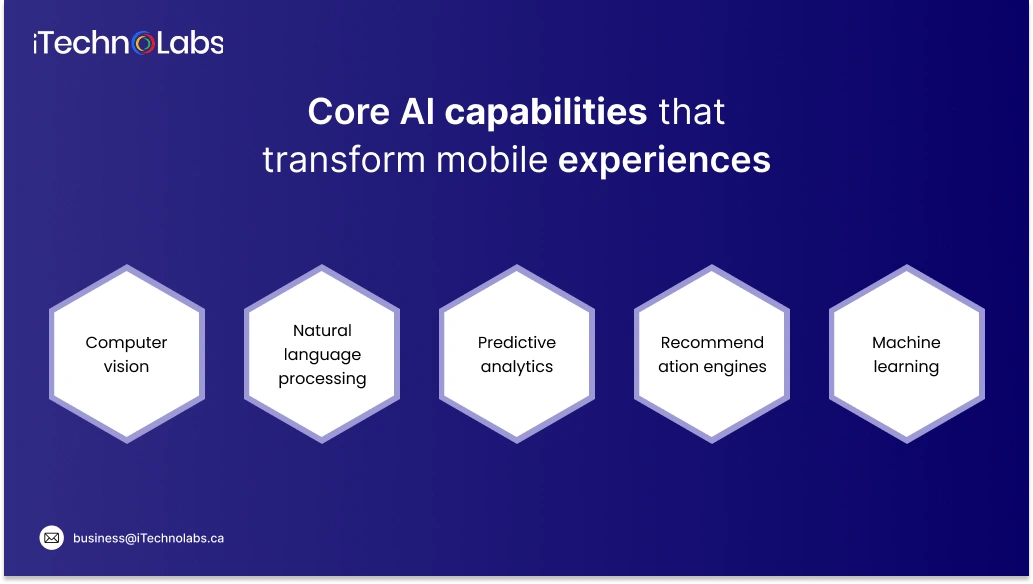 iTechnoLabs

Core AI capabilities that transform mobile experiences

Computer vision

Natural language processing

Predictive analytics

Recommend ation engines

Machine learning

business@iTechnolabs.ca